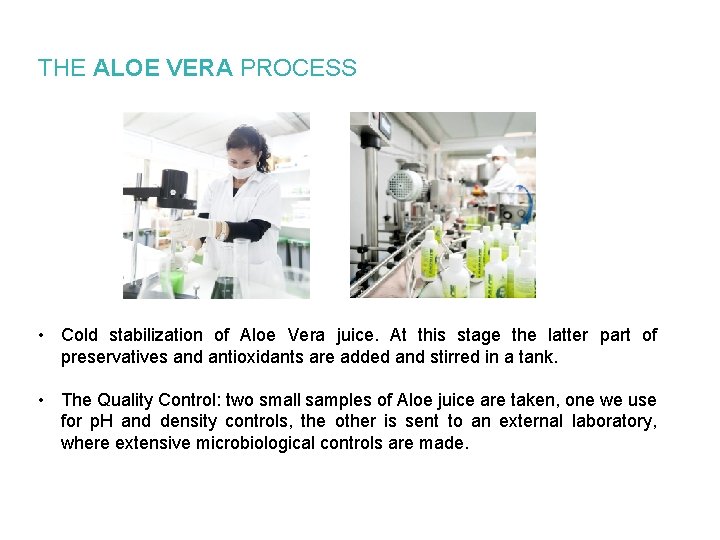 THE ALOE VERA PROCESS

• Cold stabilization of Aloe Vera juice. At this stage the latter part of preservatives and antioxidants are added and stirred in a tank.

• The Quality Control: two small samples of Aloe juice are taken, one we use for pH and density controls, the other is sent to an external laboratory, where extensive microbiological controls are made.